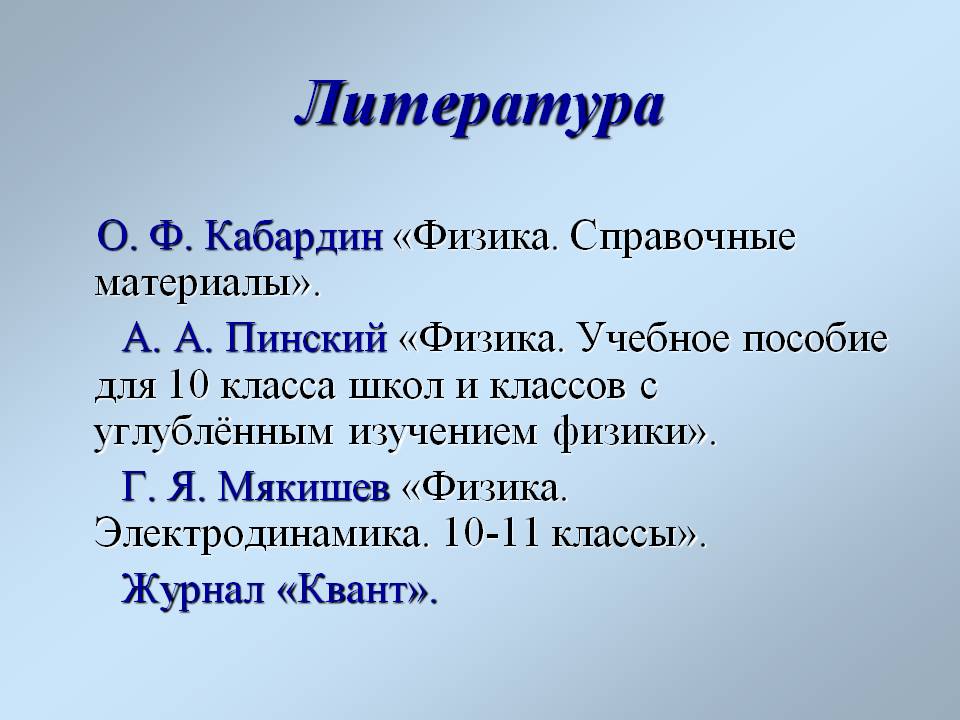 Литература

О. Ф. Кабардин «Физика. Справочные материалы».

А. А. Пинский «Физика. Учебное пособие для 10 класса школ и классов с углублённым изучением физики».

Г. Я. Мякишев «Физика. Электродинамика. 10-11 классы».

Журнал «Квант».